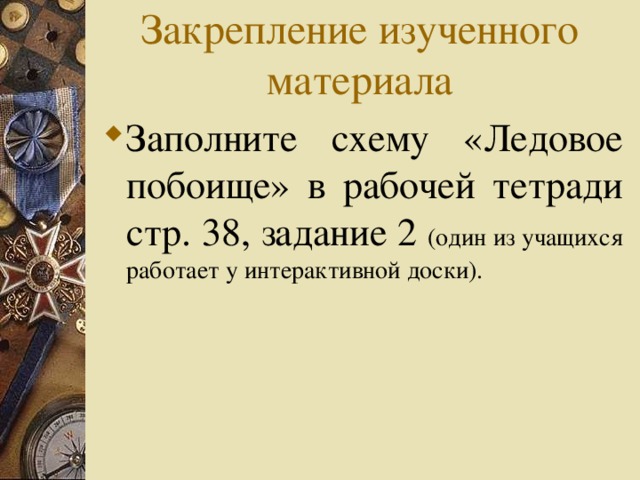 Закрепление изученного материала

Заполните схему «Ледовое побоище» в рабочей тетради стр. 38, задание 2 (один из учащихся работает у интерактивной доски).